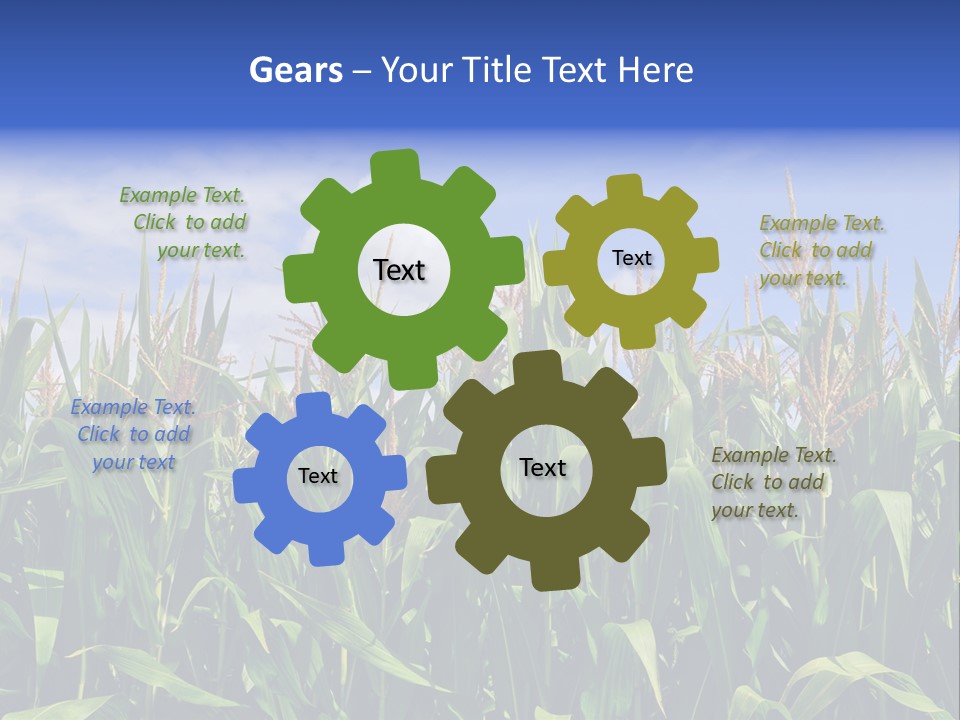 Gears – Your Title Text Here

Example Text. Click to add your text.

Text

Text

Example Text. Click to add your text.

Example Text. Click to add your text

Text

Text

Example Text. Click to add your text.